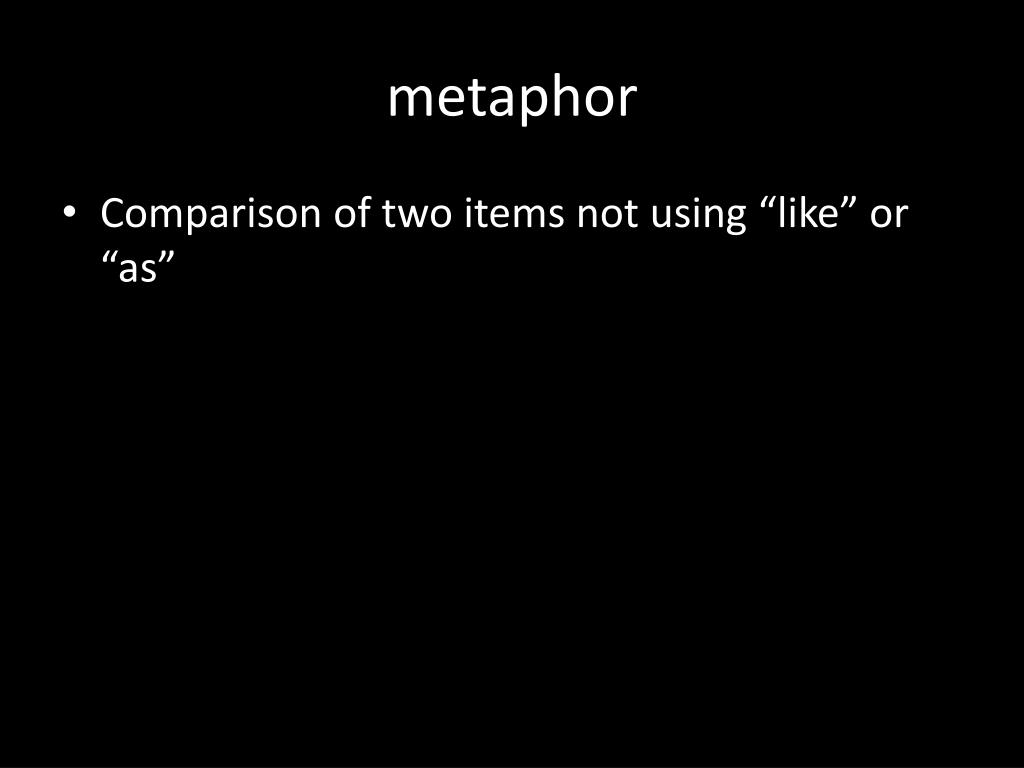 metaphor

• Comparison of two items not using “like” or “as”